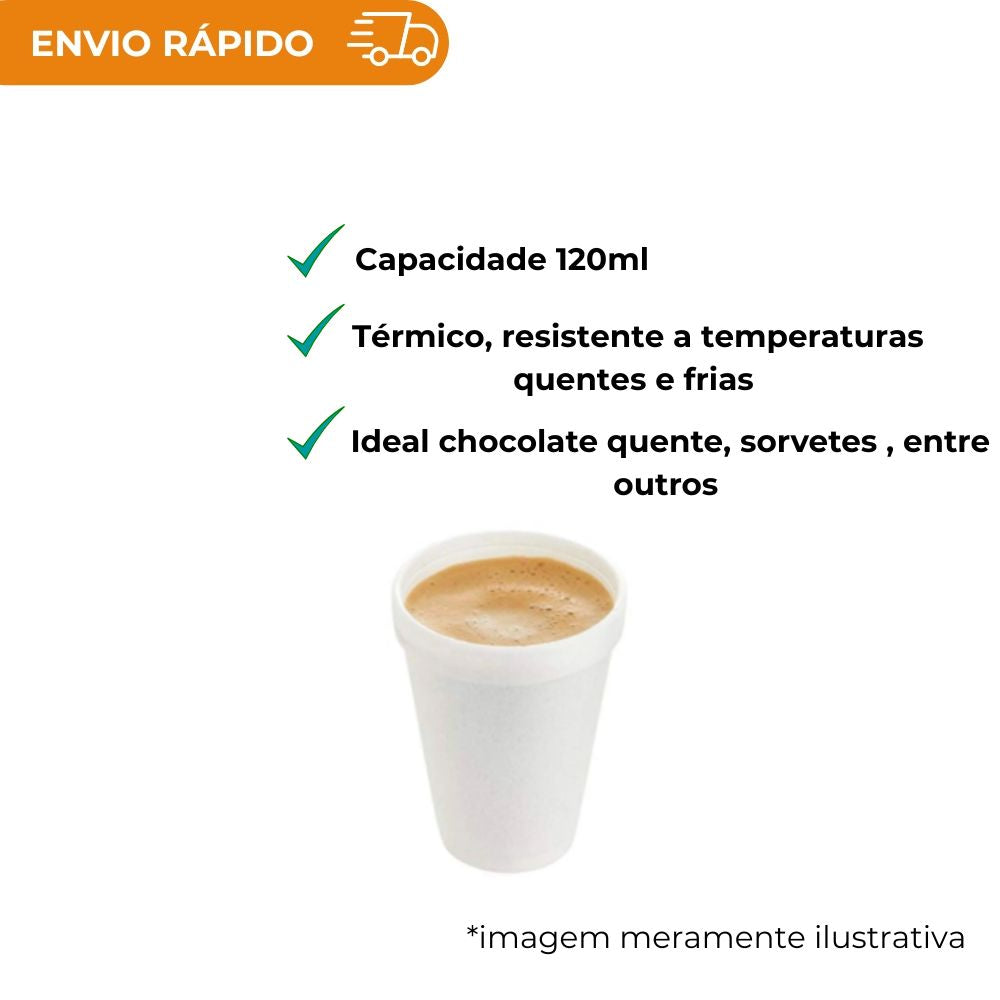 ENVIO RÁPIDO

Capacidade 120ml

Térmico, resistente a temperaturas quentes e frias

Ideal chocolate quente, sorvetes , entre outros

*imagem meramente ilustrativa